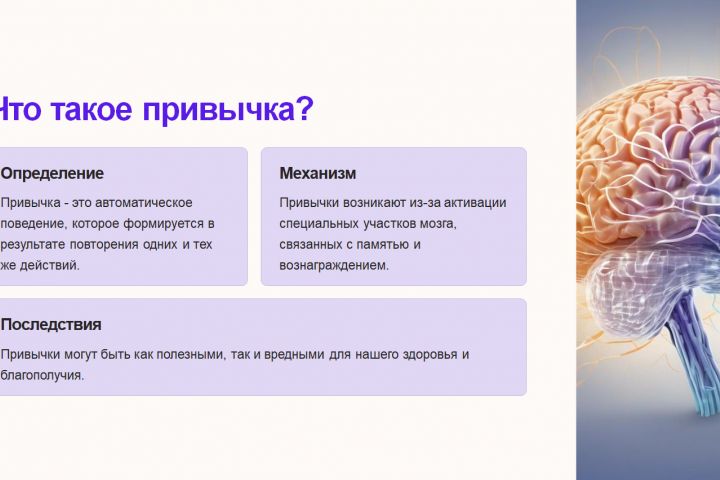 Что такое привычка?

Определение

Привычка - это автоматическое поведение, которое формируется в результате повторения одних и тех же действий.

Механизм

Привычки возникают из-за активации специальных участков мозга, связанных с памятью и вознаграждением.

Последствия

Привычки могут быть как полезными, так и вредными для нашего здоровья и благополучия.